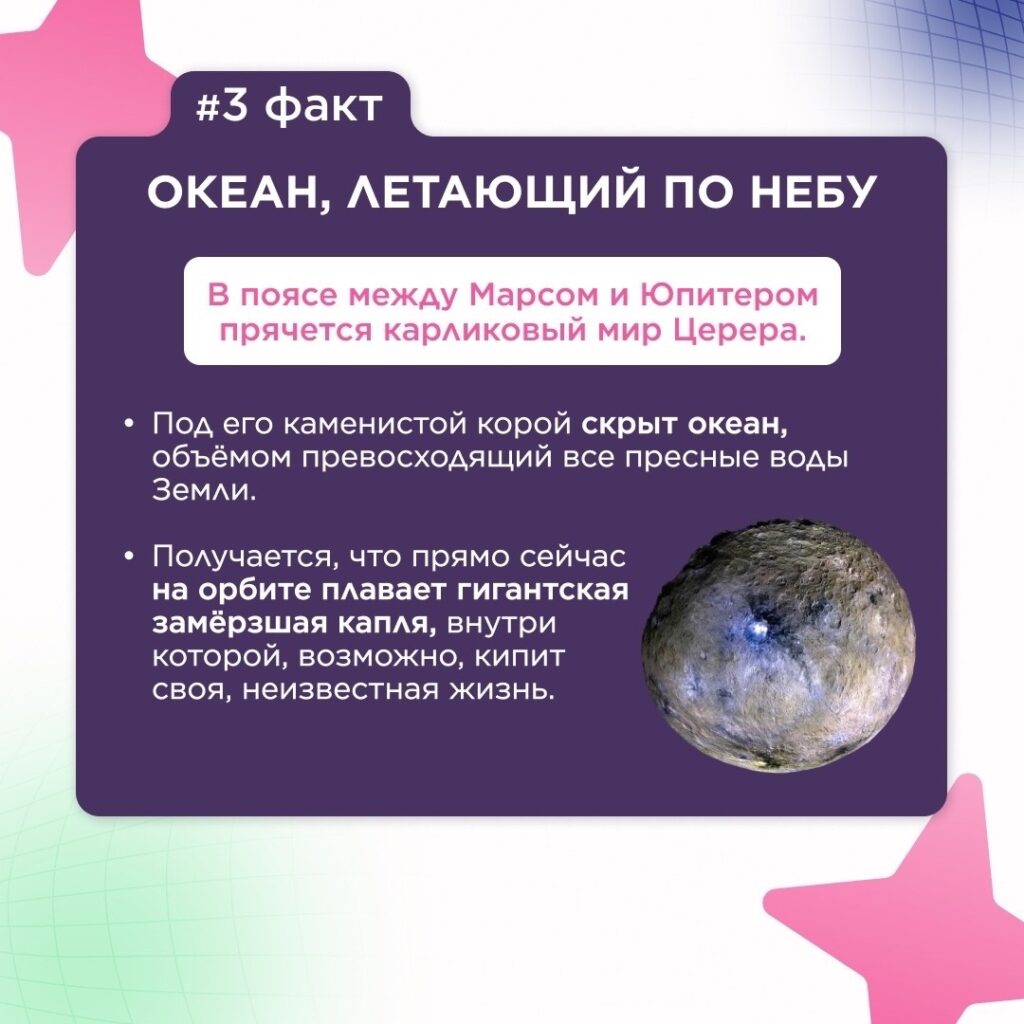 #3 факт

ОКЕАН, ЛЕТАЮЩИЙ ПО НЕБУ

В поясе между Марсом и Юпитером прячется карликовый мир Церера.

• Под его каменистой корой скрыт океан, объёмом превосходящий все пресные воды Земли.

• Получается, что прямо сейчас на орбите плавает гигантская замёрзшая капля, внутри которой, возможно, кипит своя, неизвестная жизнь.